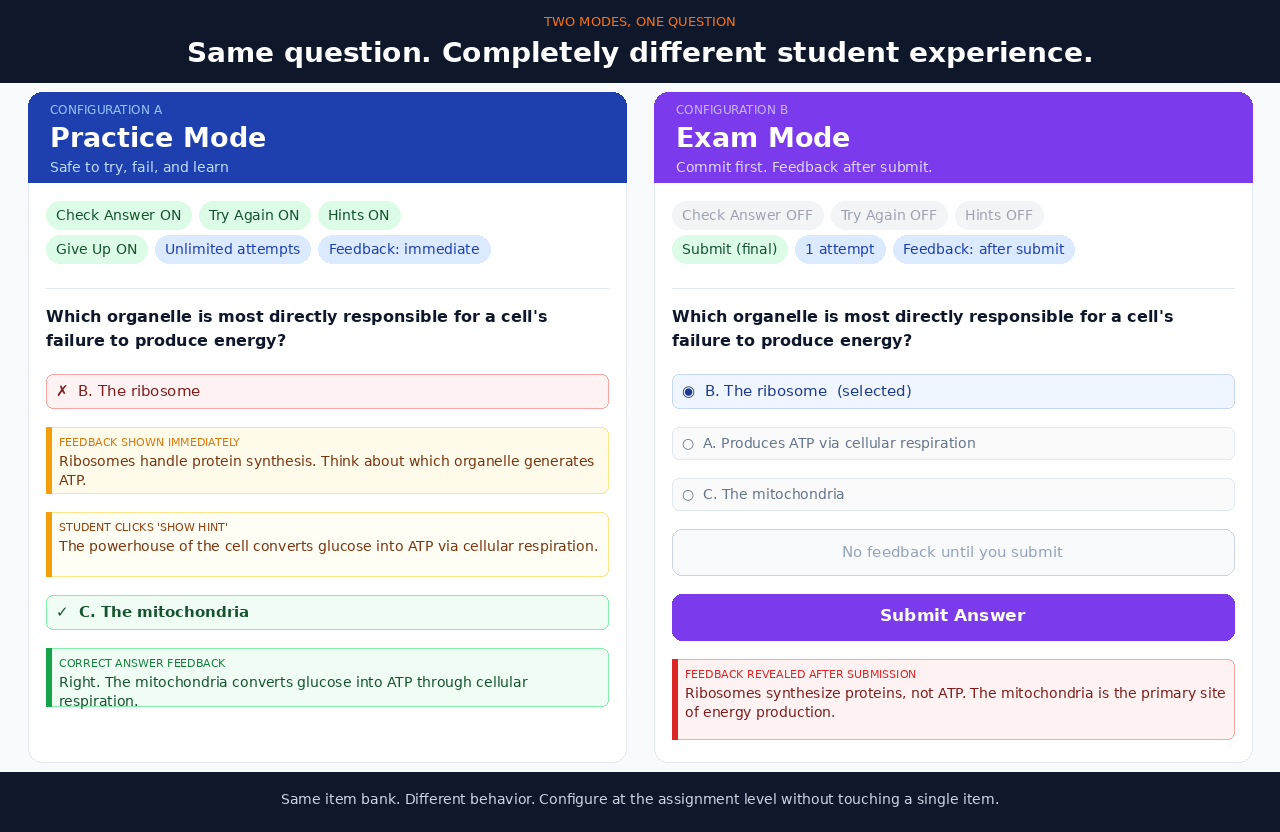 TWO MODES, ONE QUESTION

Same question. Completely different student experience.

CONFIGURATION A

Practice Mode

Safe to try, fail, and learn

Check Answer ON Try Again ON Hints ON Give Up ON Unlimited attempts Feedback: immediate

Which organelle is most directly responsible for a cell's failure to produce energy?

✗ B. The ribosome

FEEDBACK SHOWN IMMEDIATELY
Ribosomes handle protein synthesis. Think about which organelle generates ATP.

STUDENT CLICKS 'SHOW HINT'
The powerhouse of the cell converts glucose into ATP via cellular respiration.

✓ C. The mitochondria

CORRECT ANSWER FEEDBACK
Right. The mitochondria converts glucose into ATP through cellular respiration.

CONFIGURATION B

Exam Mode

Commit first. Feedback after submit.

Check Answer OFF Try Again OFF Hints OFF Submit (final) 1 attempt Feedback: after submit

Which organelle is most directly responsible for a cell's failure to produce energy?

◉ B. The ribosome (selected)

○ A. Produces ATP via cellular respiration

○ C. The mitochondria

No feedback until you submit

Submit Answer

FEEDBACK REVEALED AFTER SUBMISSION
Ribosomes synthesize proteins, not ATP. The mitochondria is the primary site of energy production.

Same item bank. Different behavior. Configure at the assignment level without touching a single item.